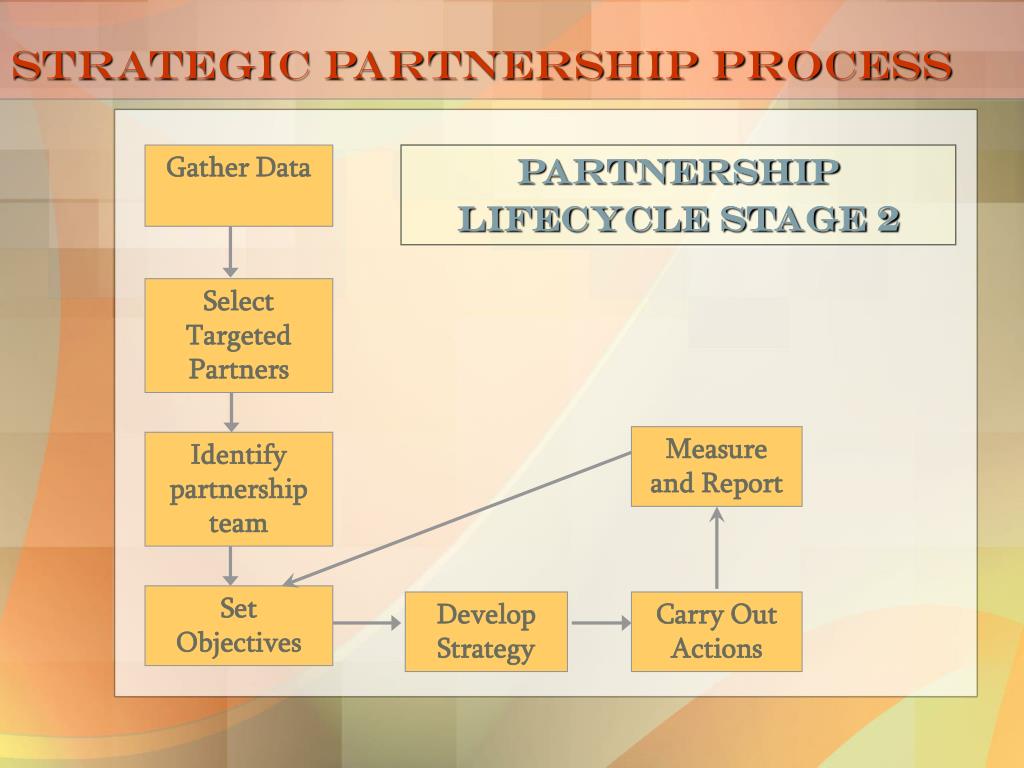 STRATEGIC PARTNERSHIP PROCESS

PARTNERSHIP LIFECYCLE STAGE 2

Gather Data

Select Targeted Partners

Identify partnership team

Set Objectives

Develop Strategy

Carry Out Actions

Measure and Report